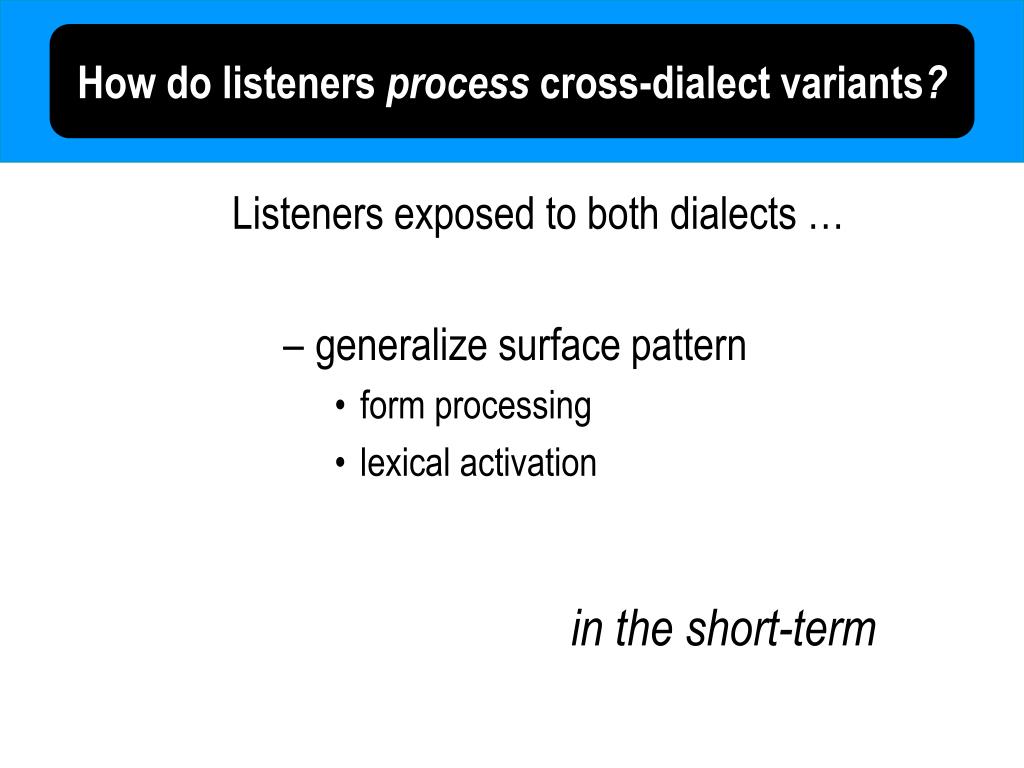 How do listeners process cross-dialect variants?

Listeners exposed to both dialects …

– generalize surface pattern

• form processing

• lexical activation

in the short-term